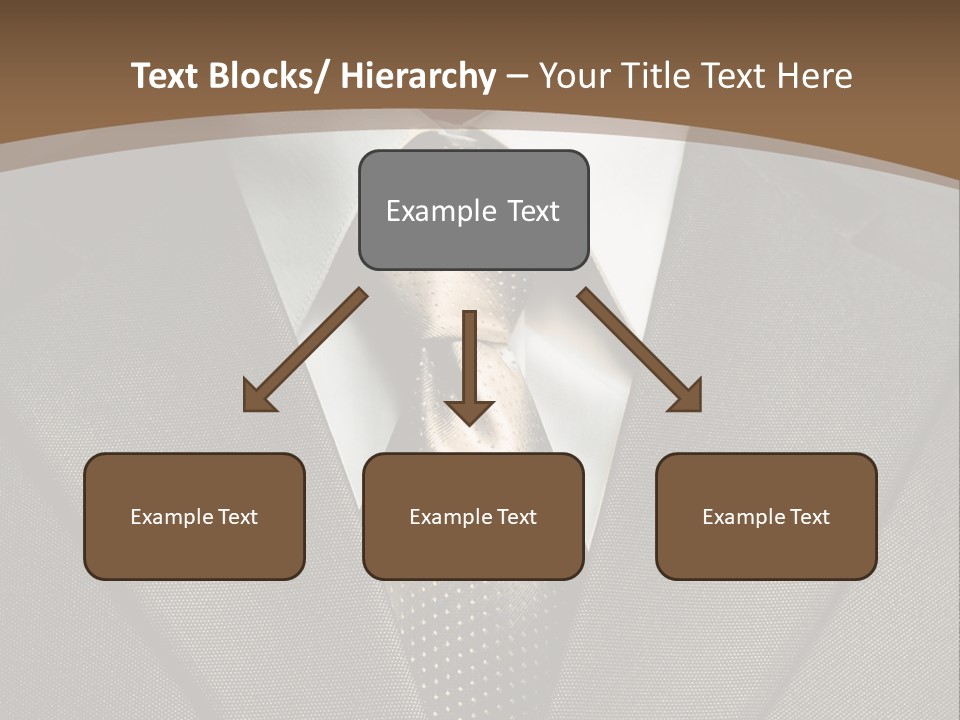 Text Blocks/ Hierarchy – Your Title Text Here

Example Text

Example Text

Example Text

Example Text